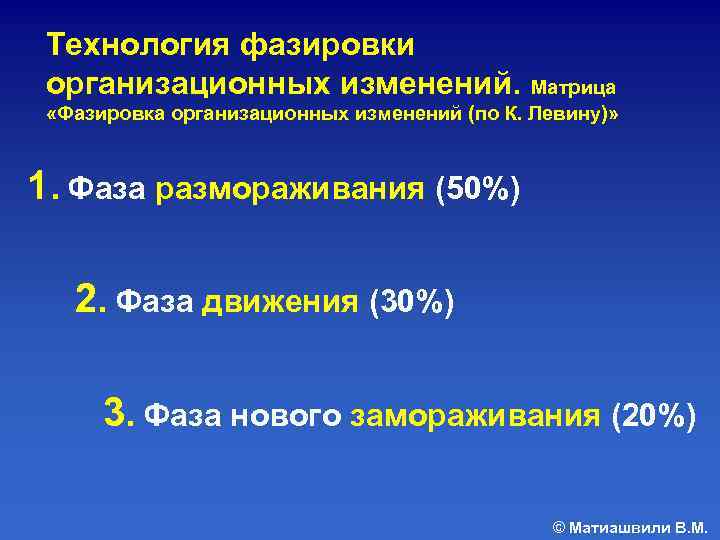 Технология фазировки организационных изменений. Матрица «Фазировка организационных изменений (по К. Левину)»

1. Фаза размораживания (50%)

2. Фаза движения (30%)

3. Фаза нового замораживания (20%)

© Матиашвили В.М.